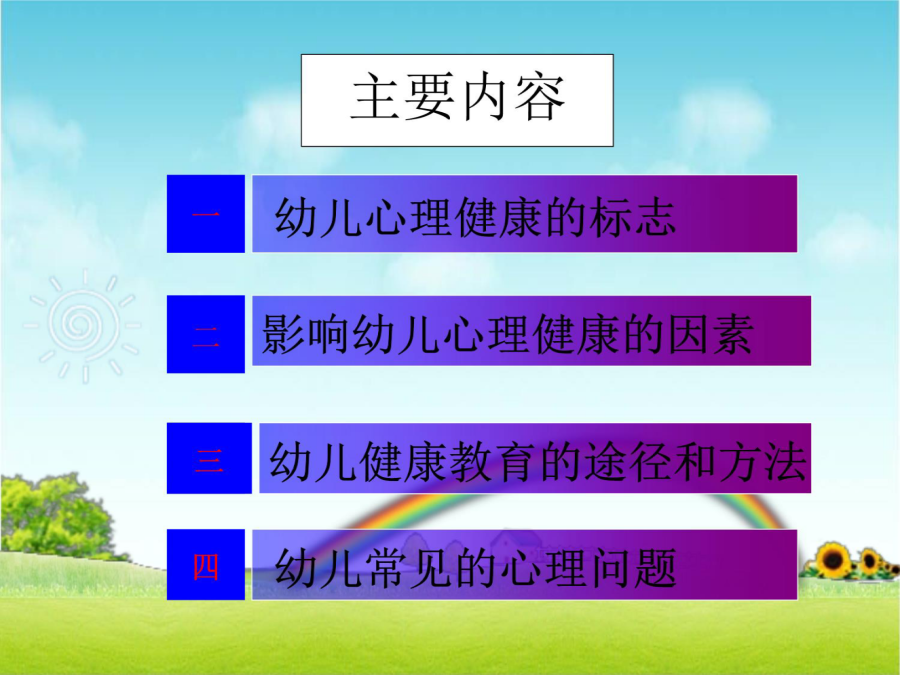 主要内容

一 幼儿心理健康的标志

二 影响幼儿心理健康的因素

三 幼儿健康教育的途径和方法

四 幼儿常见的心理问题